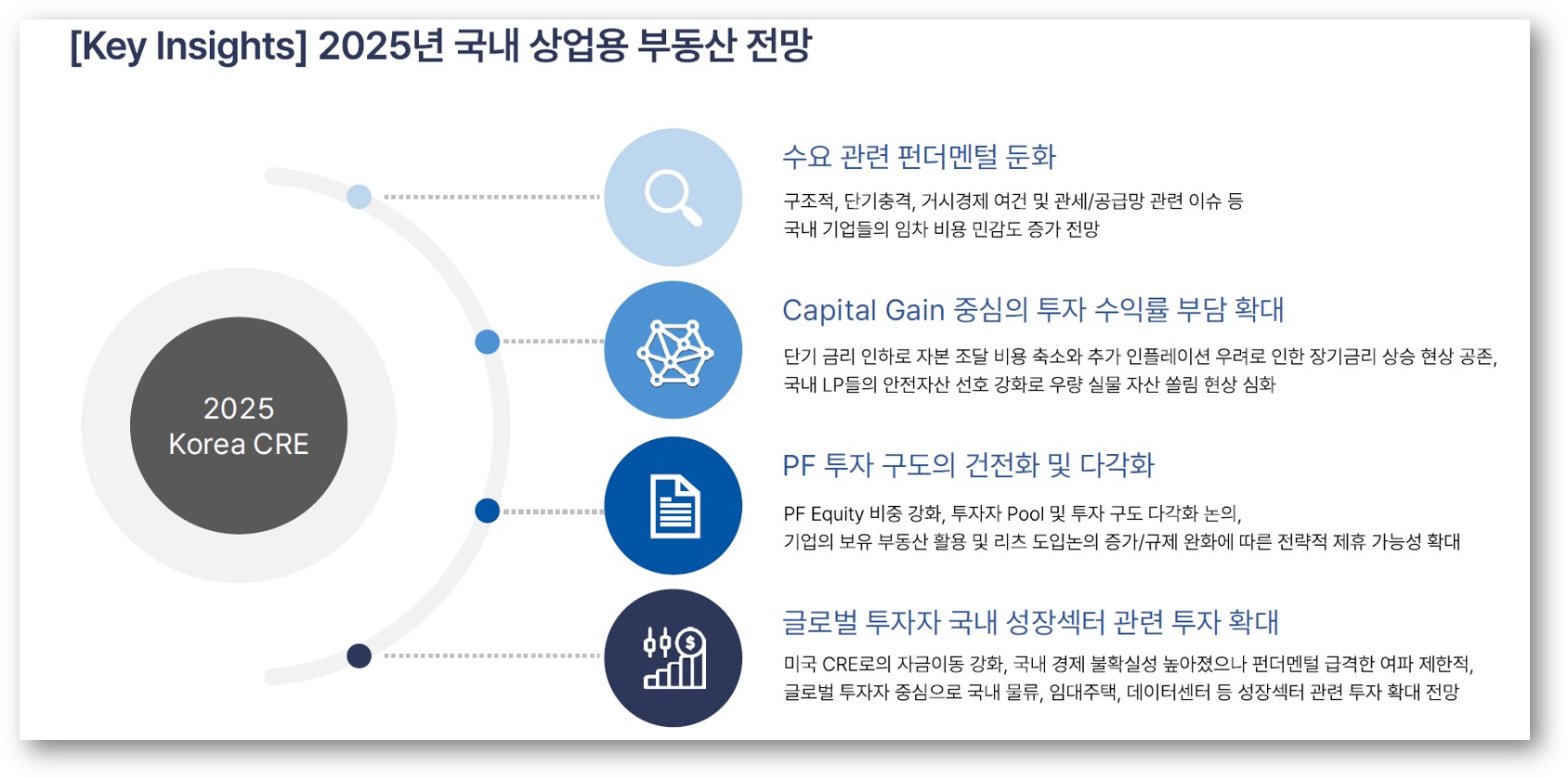 [Key Insights] 2025년 국내 상업용 부동산 전망

2025
Korea CRE

수요 관련 펀더멘털 둔화

구조적, 단기충격, 거시경제 여건 및 관세/공급망 관련 이슈 등
국내 기업들의 임차 비용 민감도 증가 전망

Capital Gain 중심의 투자 수익률 부담 확대

단기 금리 인하로 자본 조달 비용 축소와 추가 인플레이션 우려로 인한 장기금리 상승 현상 공존,
국내 LP들의 안전자산 선호 강화로 우량 실물 자산 쏠림 현상 심화

PF 투자 구도의 건전화 및 다각화

PF Equity 비중 강화, 투자자 Pool 및 투자 구도 다각화 논의,
기업의 보유 부동산 활용 및 리츠 도입논의 증가/규제 완화에 따른 전략적 제휴 가능성 확대

글로벌 투자자 국내 성장섹터 관련 투자 확대

미국 CRE로의 자금이동 강화, 국내 경제 불확실성 높아졌으나 펀더멘털 급격한 여파 제한적,
글로벌 투자자 중심으로 국내 물류, 임대주택, 데이터센터 등 성장섹터 관련 투자 확대 전망